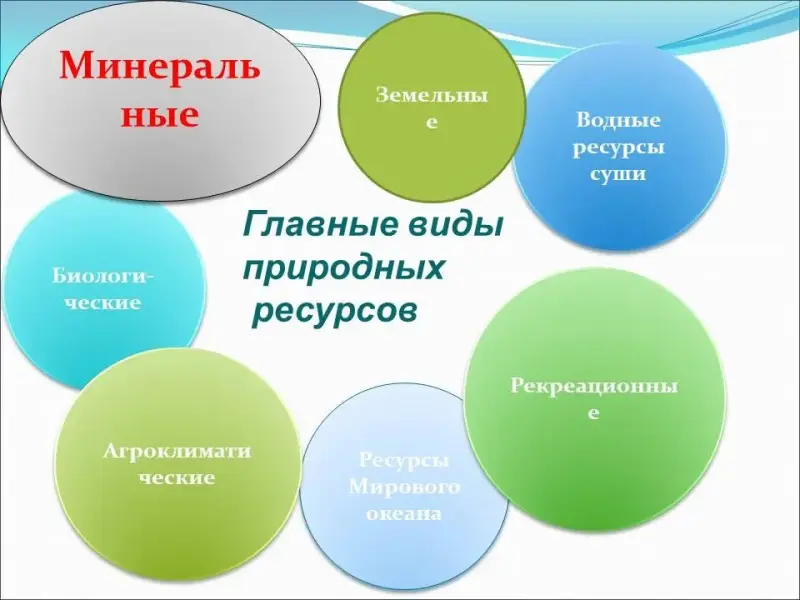 Минеральные

Земельные

Водные ресурсы суши

Главные виды природных ресурсов

Биологические

Рекреационные

Агроклиматические

Ресурсы Мирового океана